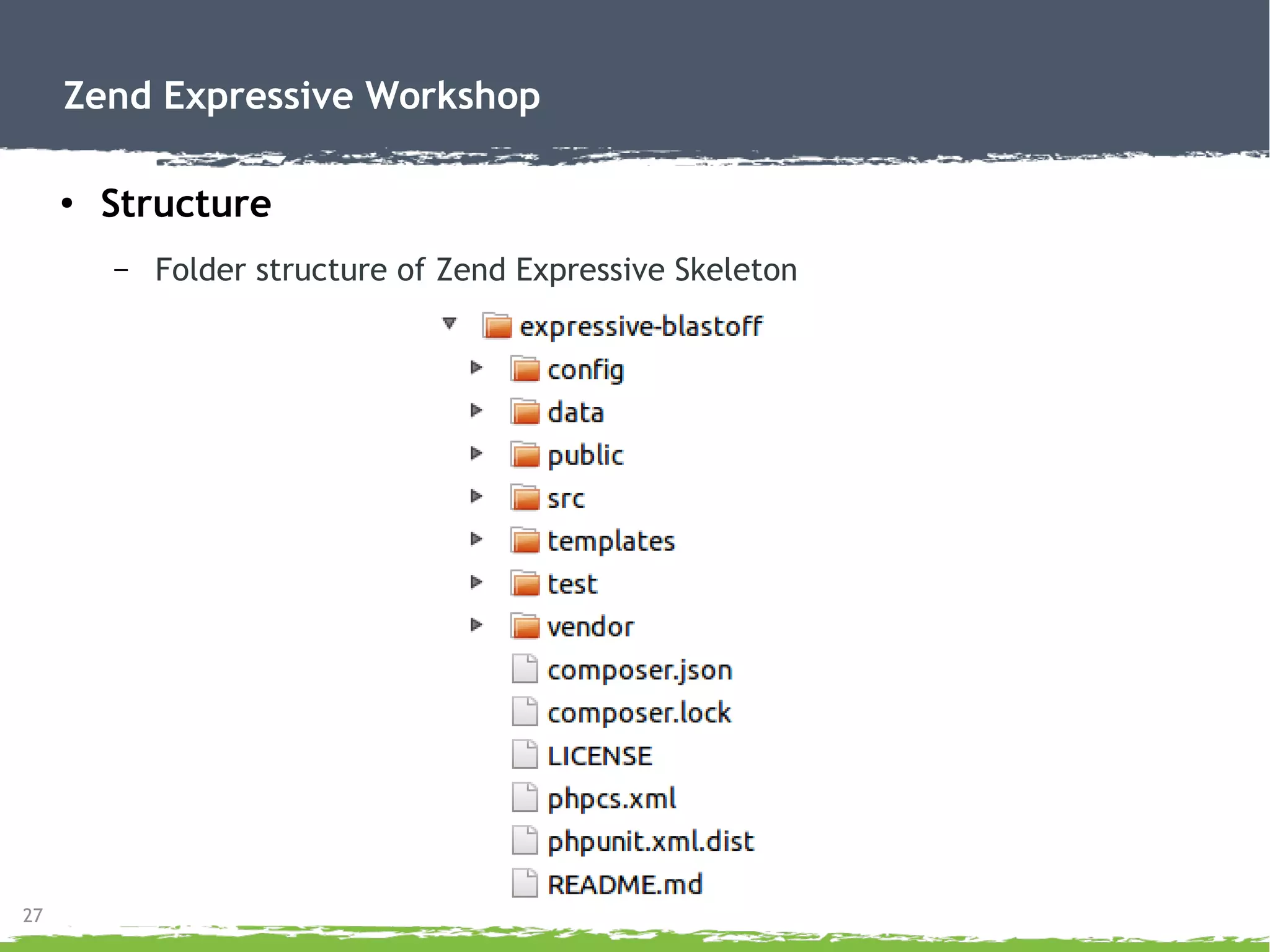 Zend Expressive Workshop

• Structure

– Folder structure of Zend Expressive Skeleton

expressive-blastoff
config
data
public
src
templates
test
vendor
composer.json
composer.lock
LICENSE
phpcs.xml
phpunit.xml.dist
README.md

27